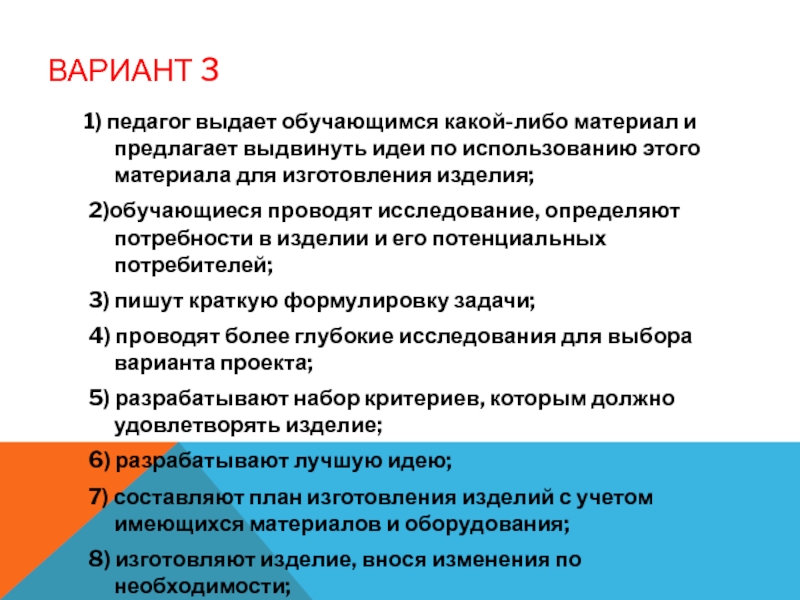 ВАРИАНТ 3

1) педагог выдает обучающимся какой-либо материал и предлагает выдвинуть идеи по использованию этого материала для изготовления изделия;

2)обучающиеся проводят исследование, определяют потребности в изделии и его потенциальных потребителей;

3) пишут краткую формулировку задачи;

4) проводят более глубокие исследования для выбора варианта проекта;

5) разрабатывают набор критериев, которым должно удовлетворять изделие;

6) разрабатывают лучшую идею;

7) составляют план изготовления изделий с учетом имеющихся материалов и оборудования;

8) изготовляют изделие, внося изменения по необходимости;